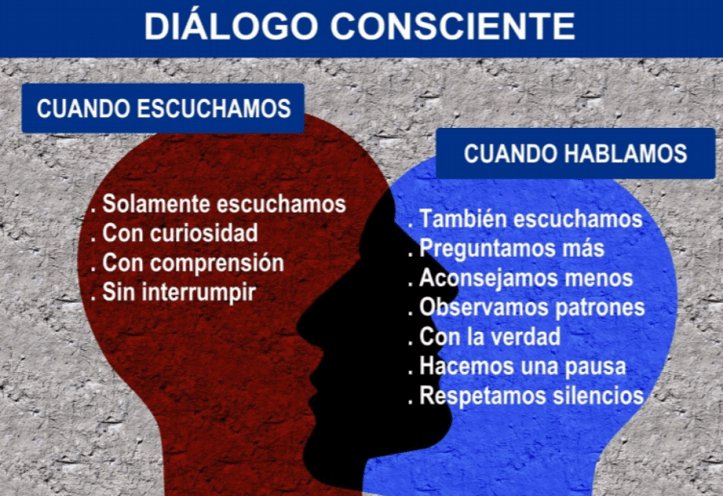 DIÁLOGO CONSCIENTE

CUANDO ESCUCHAMOS

. Solamente escuchamos
. Con curiosidad
. Con comprensión
. Sin interrumpir

CUANDO HABLAMOS

. También escuchamos
. Preguntamos más
. Aconsejamos menos
. Observamos patrones
. Con la verdad
. Hacemos una pausa
. Respetamos silencios